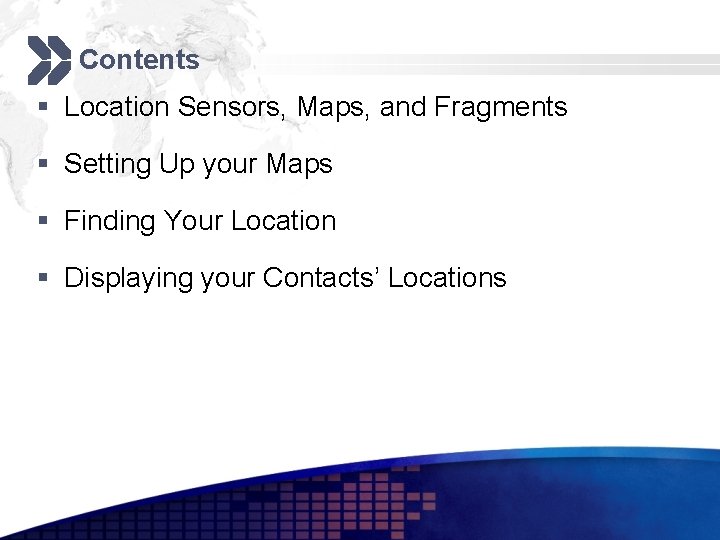 Contents

▪ Location Sensors, Maps, and Fragments

▪ Setting Up your Maps

▪ Finding Your Location

▪ Displaying your Contacts' Locations